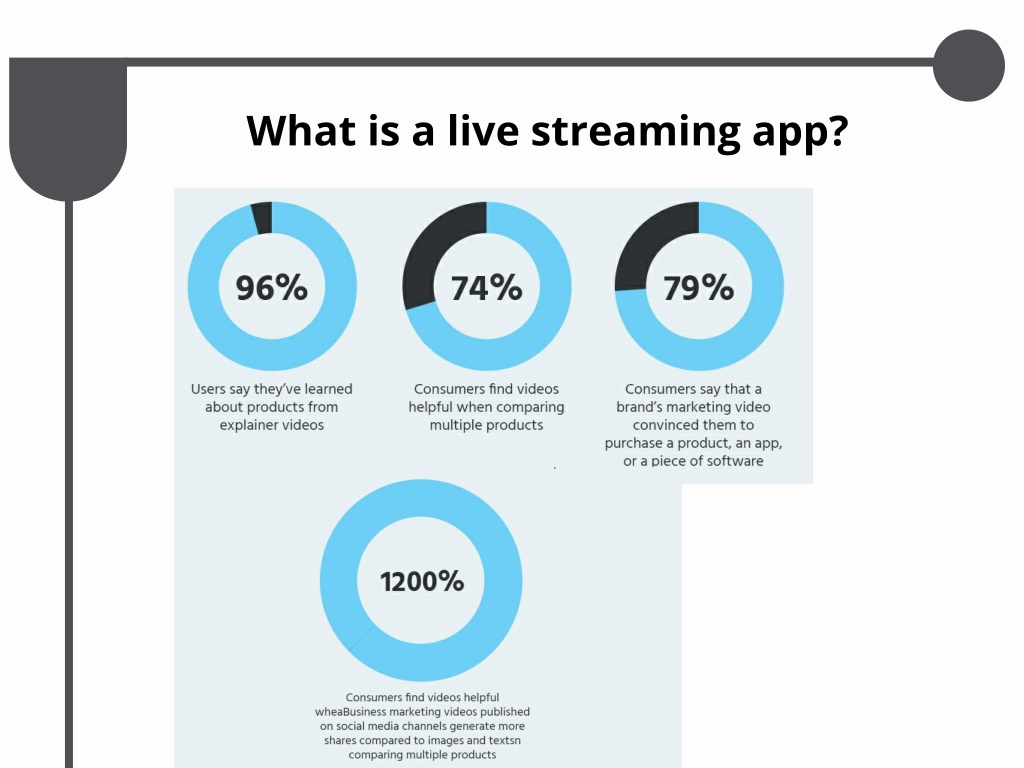 What is a live streaming app?

96%

Users say they've learned about products from explainer videos

74%

Consumers find videos helpful when comparing multiple products

79%

Consumers say that a brand's marketing video convinced them to purchase a product, an app, or a piece of software

1200%

Consumers find videos helpful wheaBusiness marketing videos published on social media channels generate more shares compared to images and textsn comparing multiple products